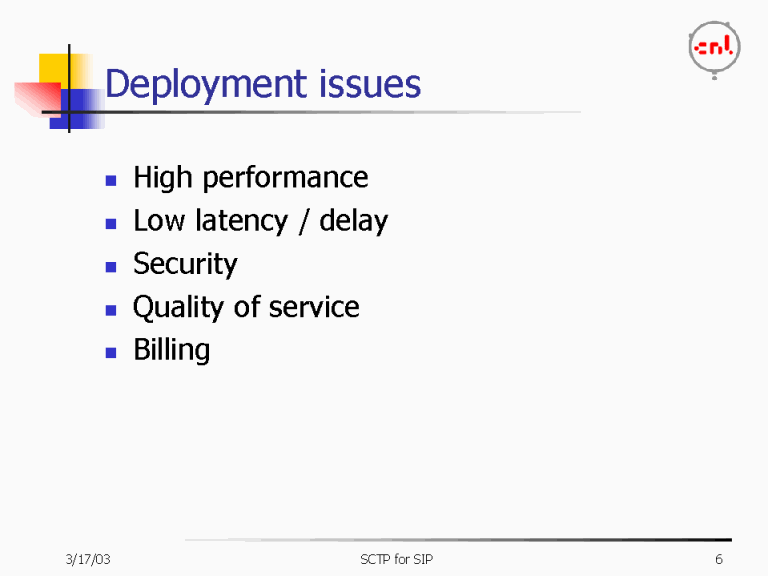 cnl

Deployment issues

- High performance
- Low latency / delay
- Security
- Quality of service
- Billing

3/17/03

SCTP for SIP

6